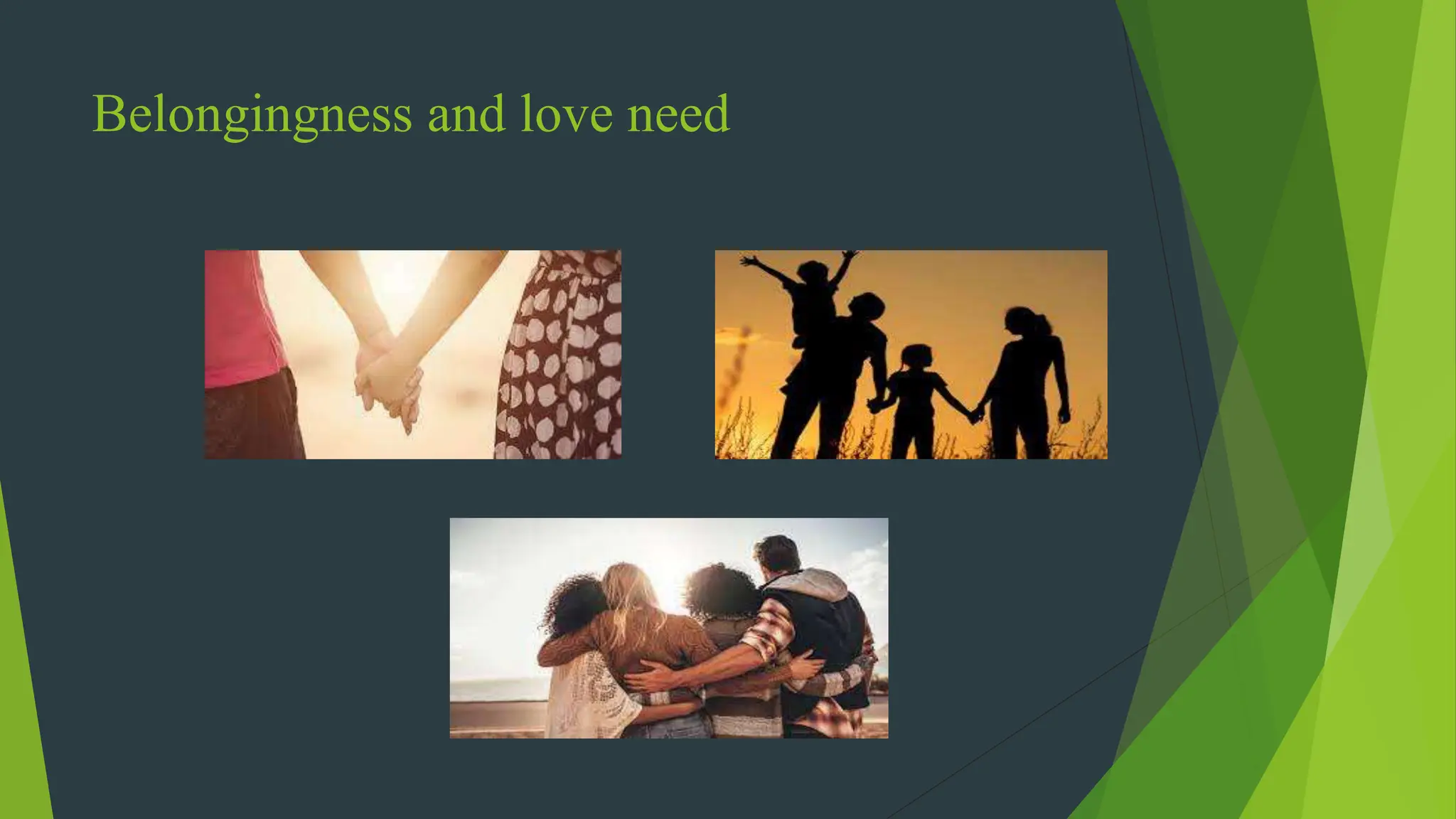 Belongingness and love need